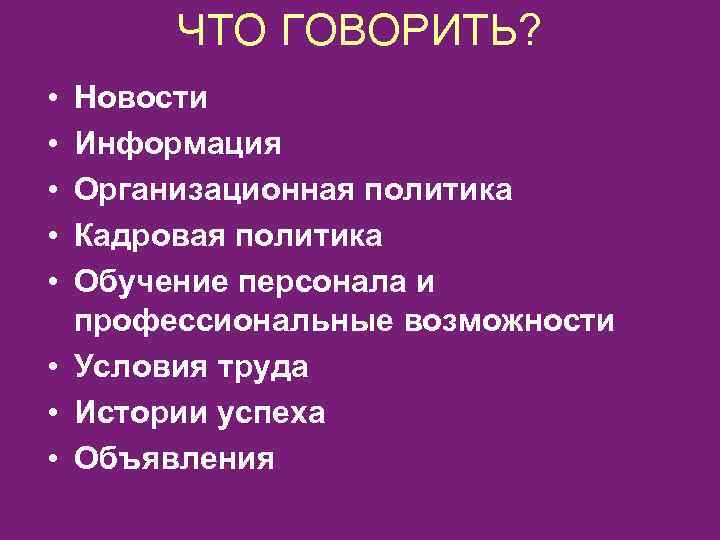 ЧТО ГОВОРИТЬ?

• Новости
• Информация
• Организационная политика
• Кадровая политика
• Обучение персонала и профессиональные возможности
• Условия труда
• Истории успеха
• Объявления